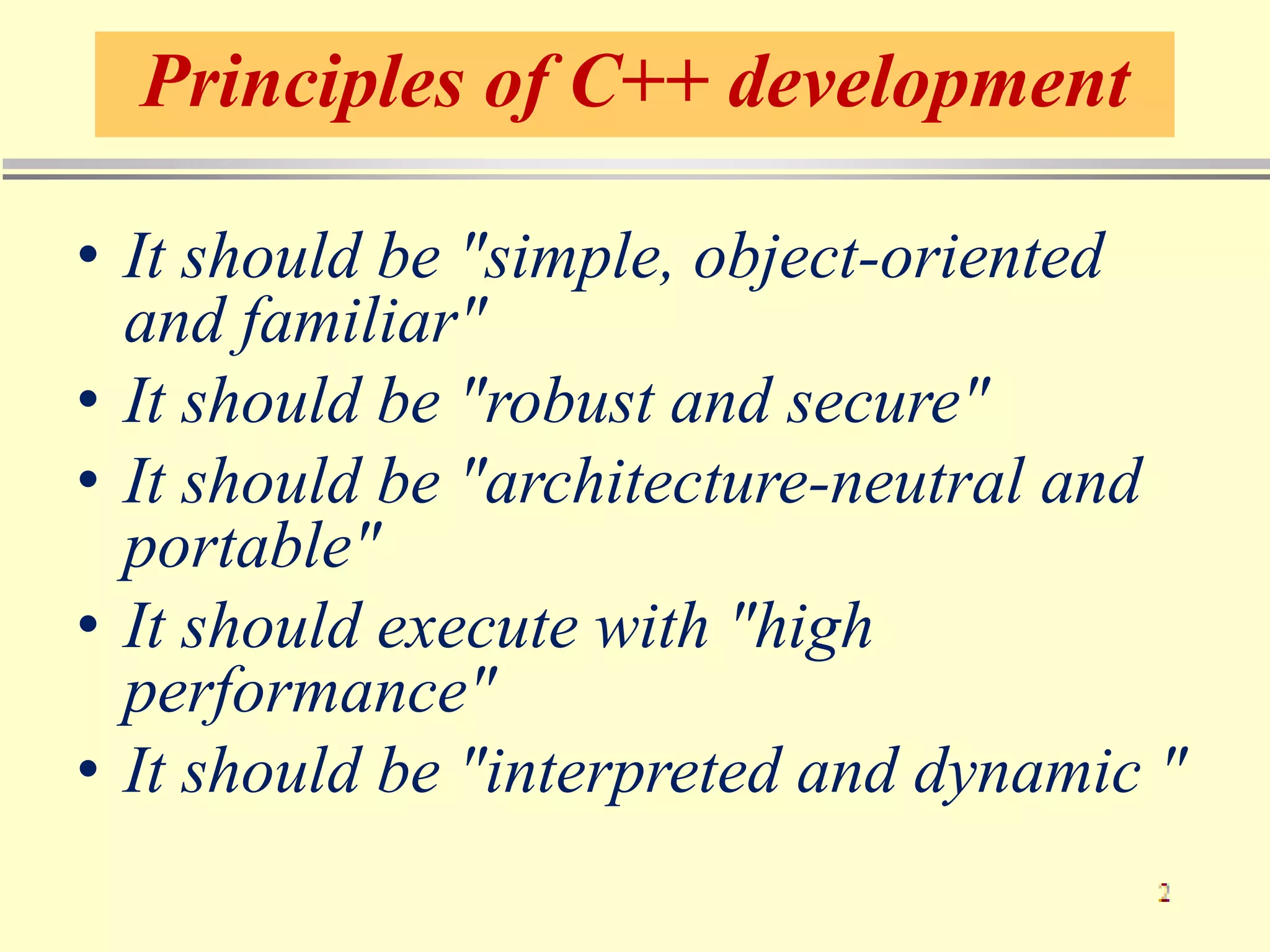 Principles of C++ development

• It should be "simple, object-oriented and familiar"
• It should be "robust and secure"
• It should be "architecture-neutral and portable"
• It should execute with "high performance"
• It should be "interpreted and dynamic "

2